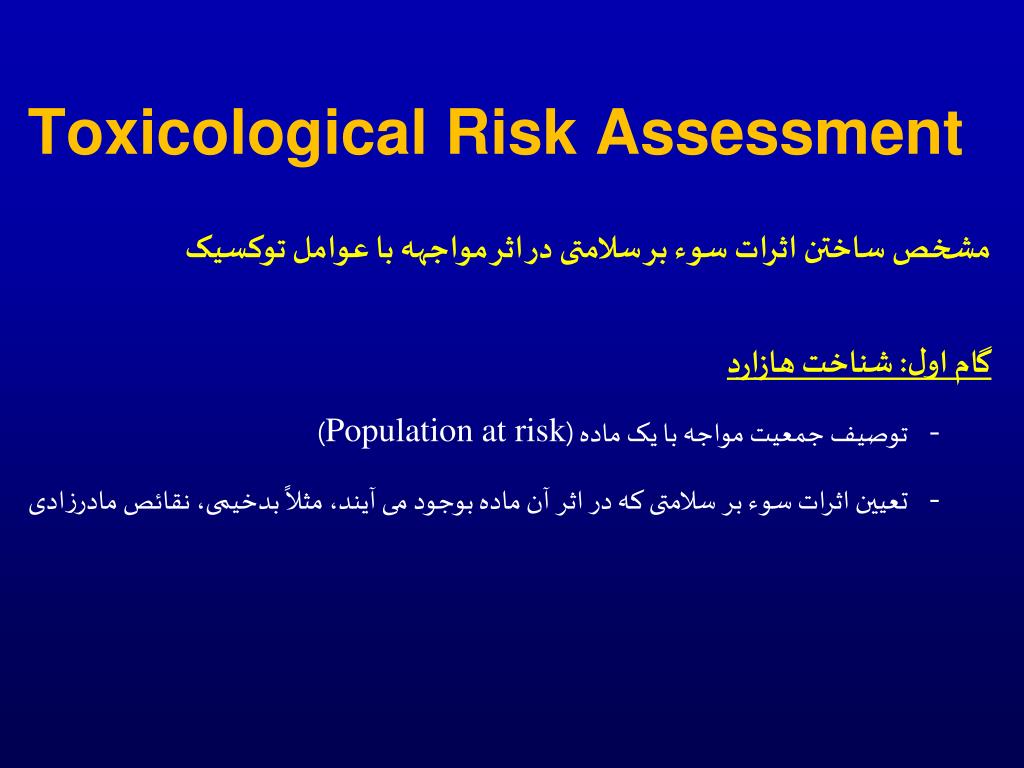 Toxicological Risk Assessment

مشخص ساختن اثرات سوء بر سلامتی در اثر مواجهه با عوامل توکسیک

گام اول: شناخت هازارد

- توصیف جمعیت مواجه با یک ماده (Population at risk)

- تعیین اثرات سوء بر سلامتی که در اثر آن ماده بوجود می آیند، مثلاً بدخیمی، نقائص مادرزادی